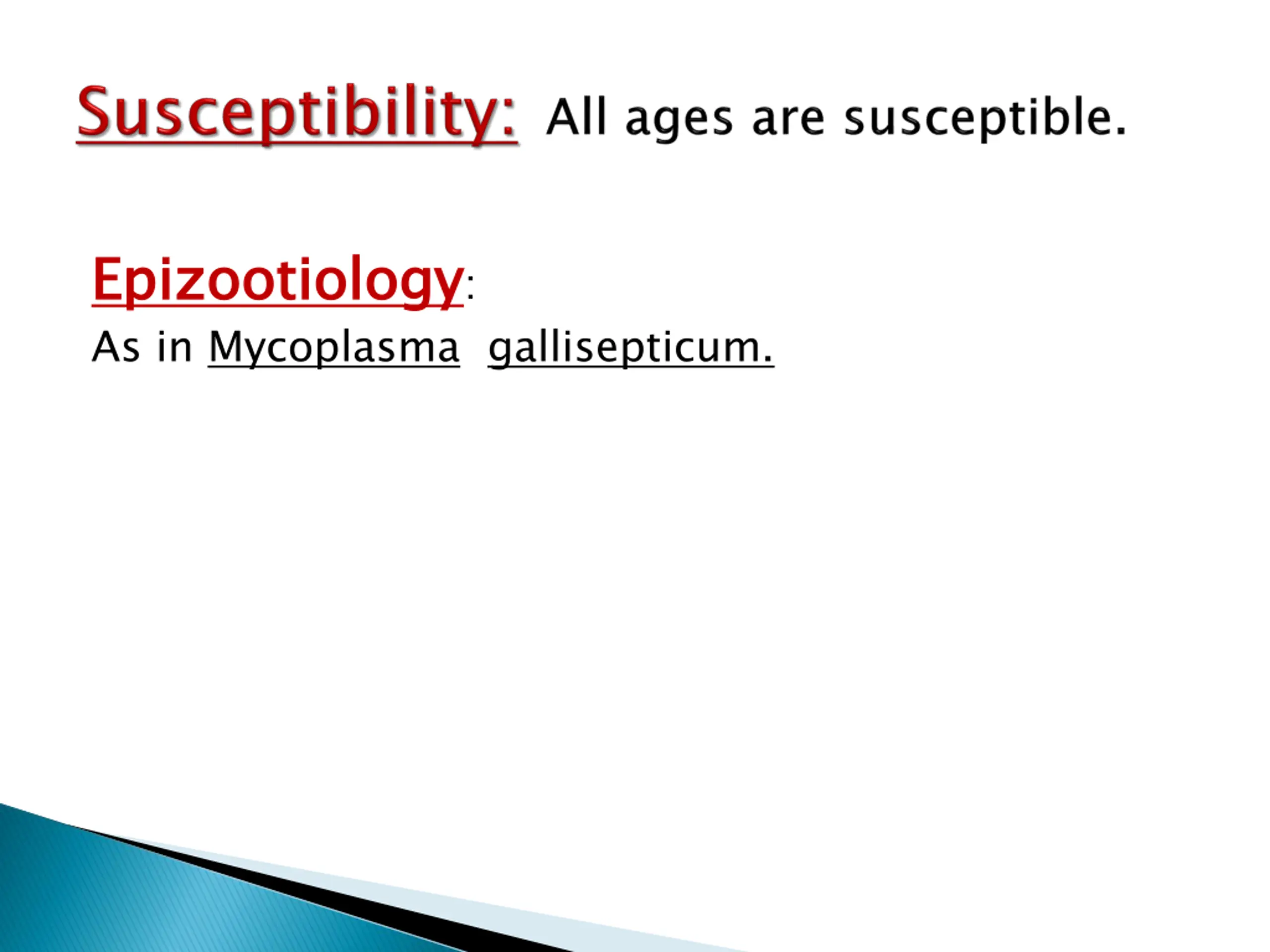 Susceptibility: All ages are susceptible.

Epizootiology:

As in Mycoplasma gallisepticum.